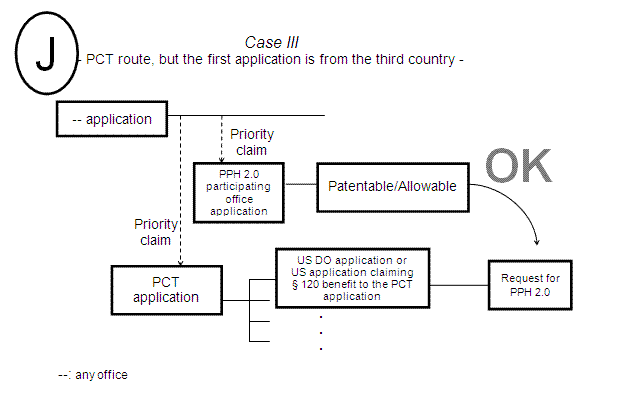 J

Case III
- PCT route, but the first application is from the third country -

-- application

Priority claim

PPH 2.0 participating office application

Patentable/Allowable

OK

Priority claim

PCT application

US DO application or US application claiming § 120 benefit to the PCT application

Request for PPH 2.0

.
.
.

--: any office